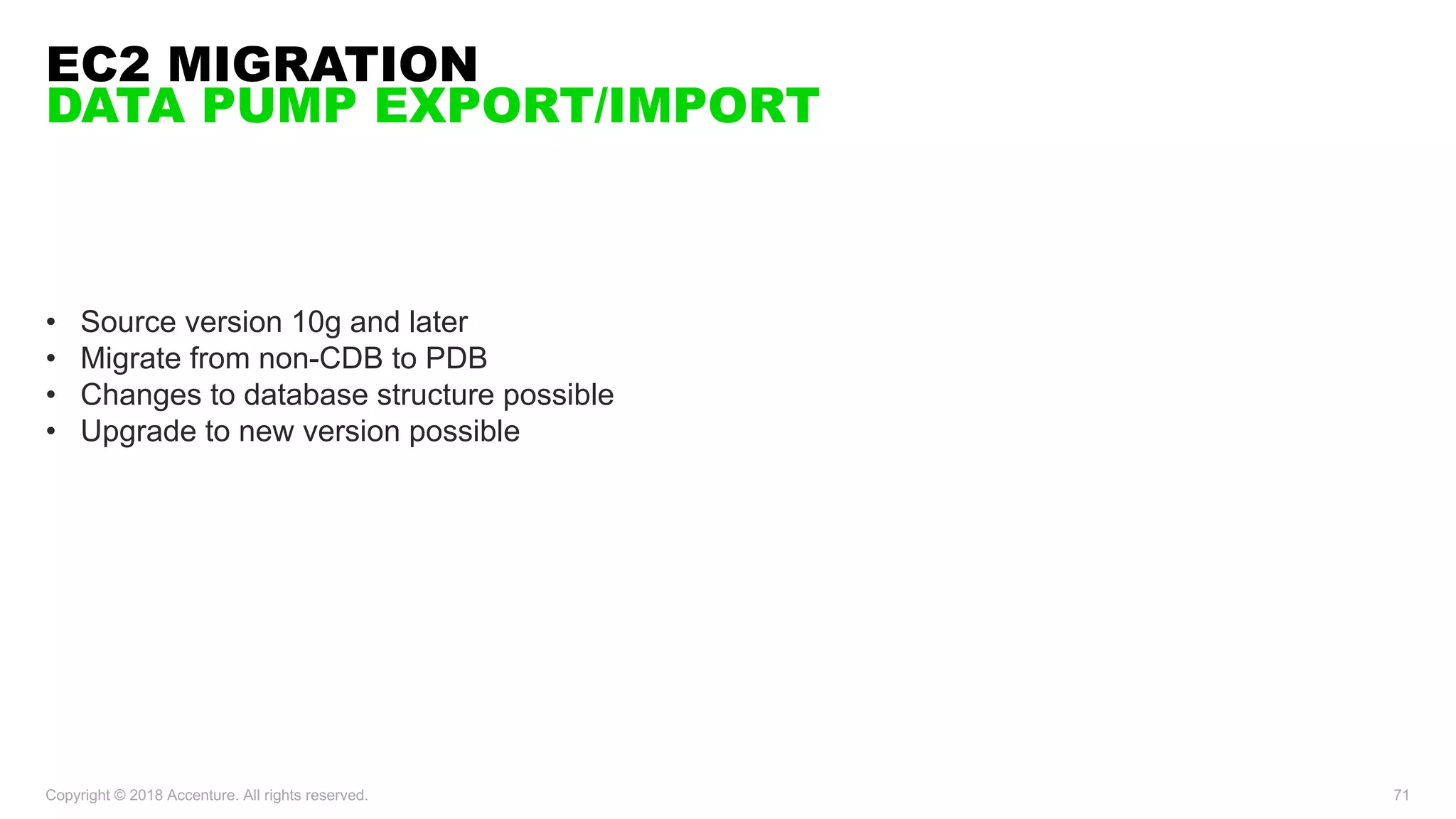 EC2 MIGRATION
DATA PUMP EXPORT/IMPORT

• Source version 10g and later
• Migrate from non-CDB to PDB
• Changes to database structure possible
• Upgrade to new version possible

Copyright © 2018 Accenture. All rights reserved.

71